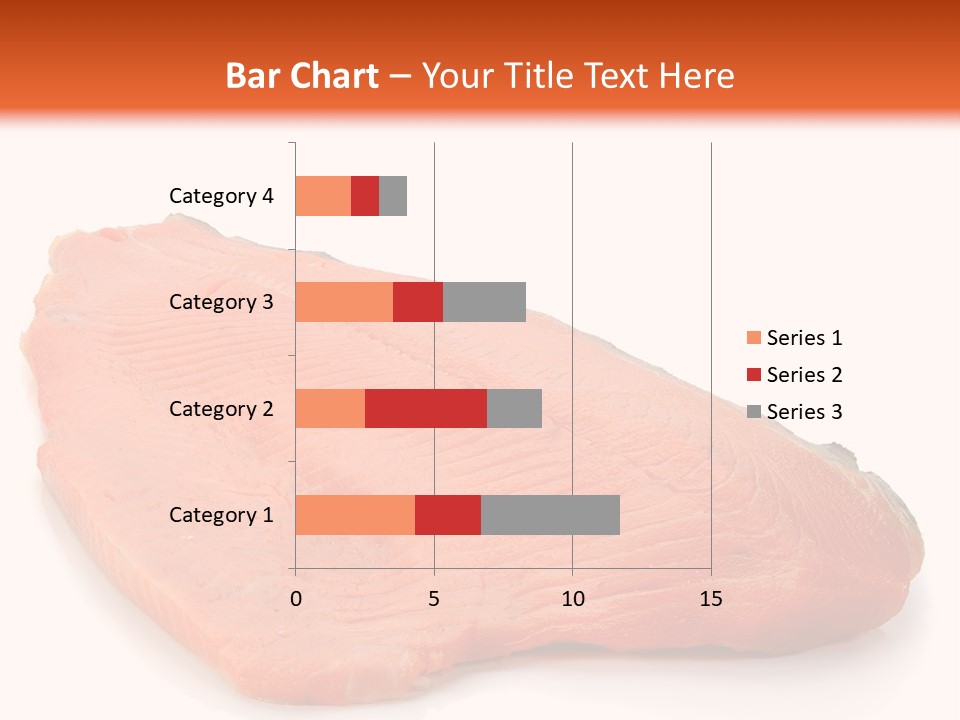 Bar Chart – Your Title Text Here

Category 4
Category 3
Category 2
Category 1

0
5
10
15

Series 1
Series 2
Series 3